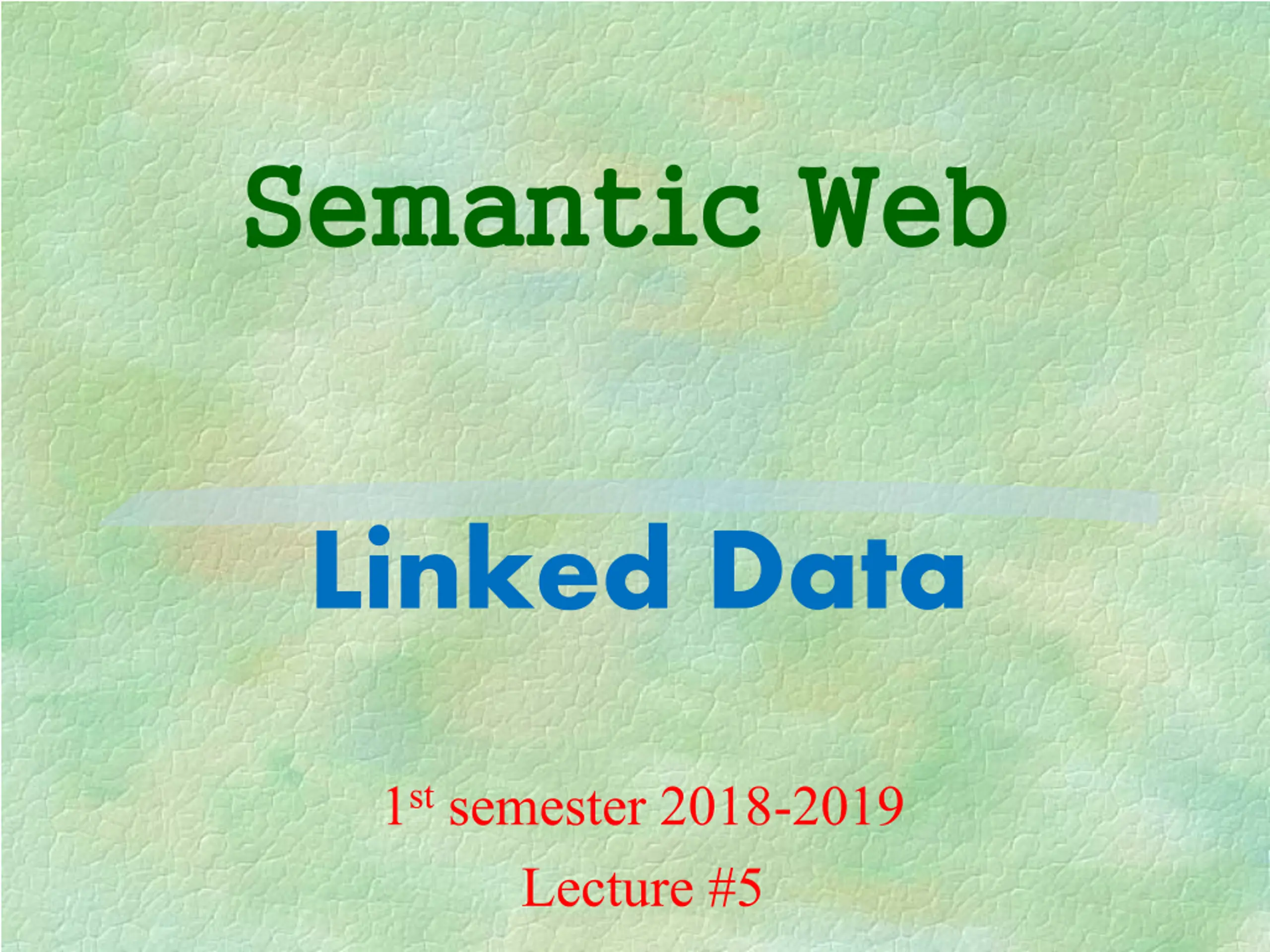 Semantic Web

Linked Data

1st semester 2018-2019

Lecture #5